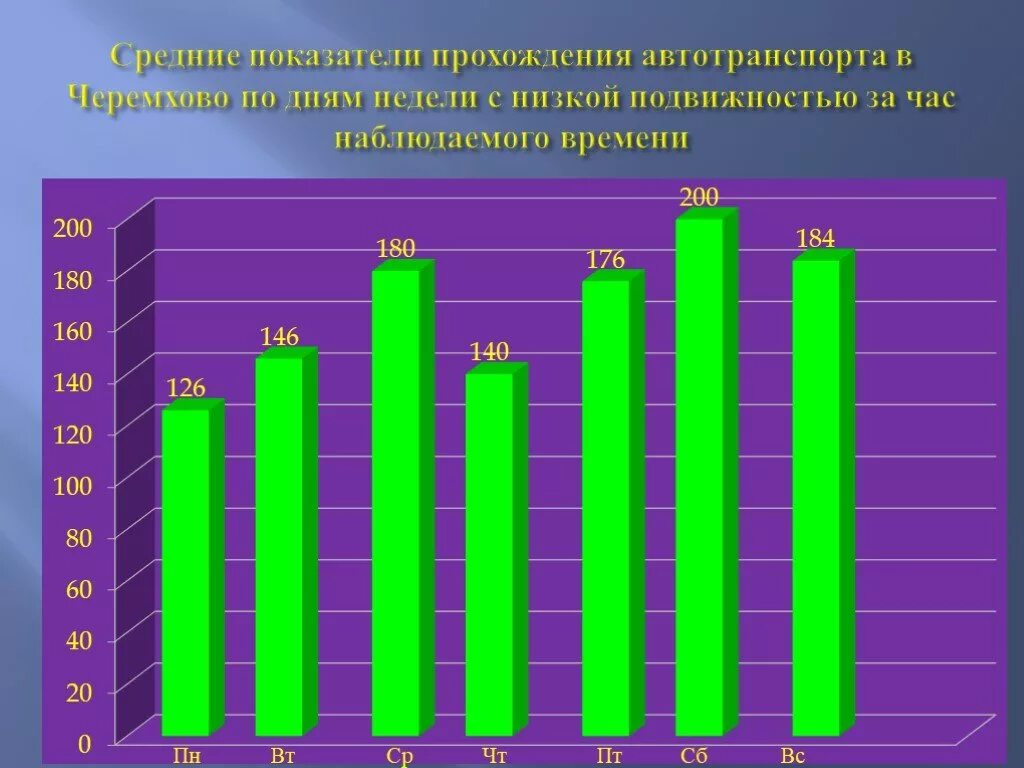 Средние показатели прохождения автотранспорта в Черемхово по дням недели с низкой подвижностью за час наблюдаемого времени

200
180
160
140
120
100
80
60
40
20
0

126
146
180
140
176
200
184

Пн
Вт
Ср
Чт
Пт
Сб
Вс